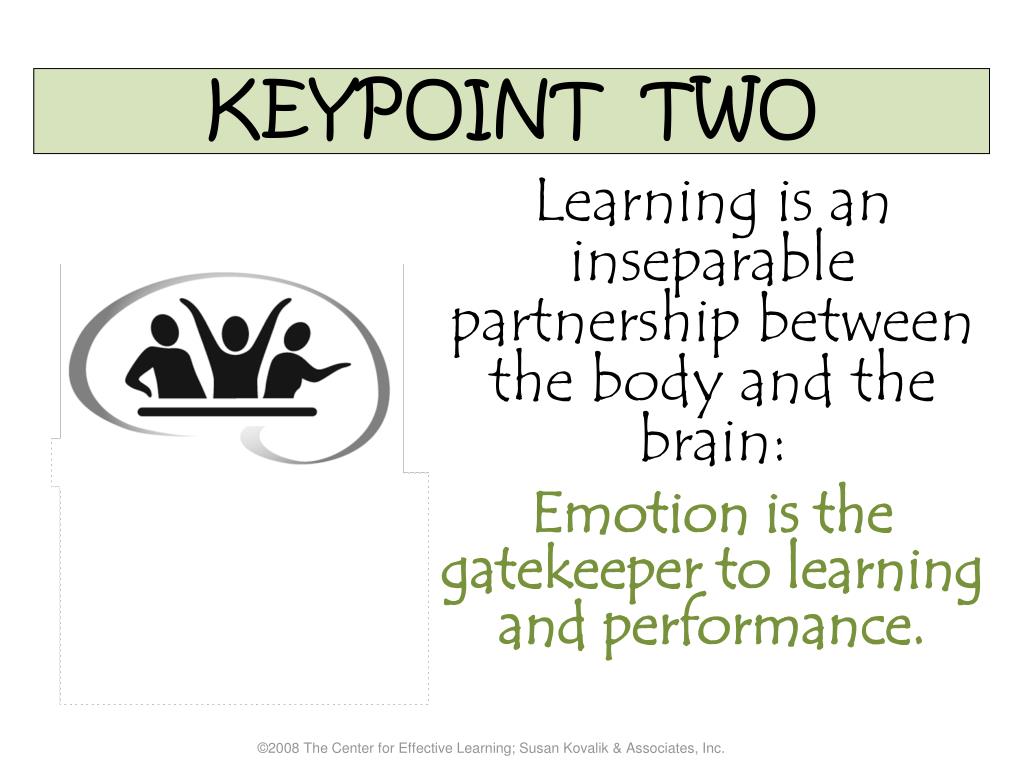 KEYPOINT TWO

Learning is an inseparable partnership between the body and the brain:

Emotion is the gatekeeper to learning and performance.

©2008 The Center for Effective Learning; Susan Kovalik & Associates, Inc.